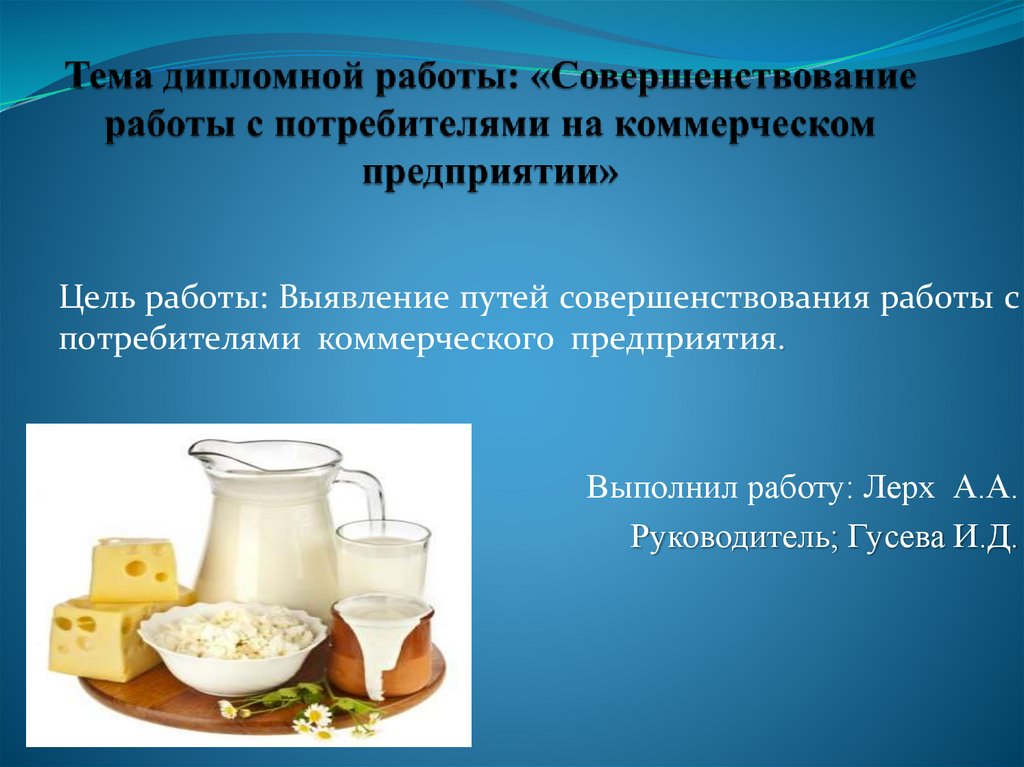 Тема дипломной работы: «Совершенствование работы с потребителями на коммерческом предприятии»

Цель работы: Выявление путей совершенствования работы с потребителями коммерческого предприятия.

Выполнил работу: Лерх А.А.

Руководитель; Гусева И.Д.